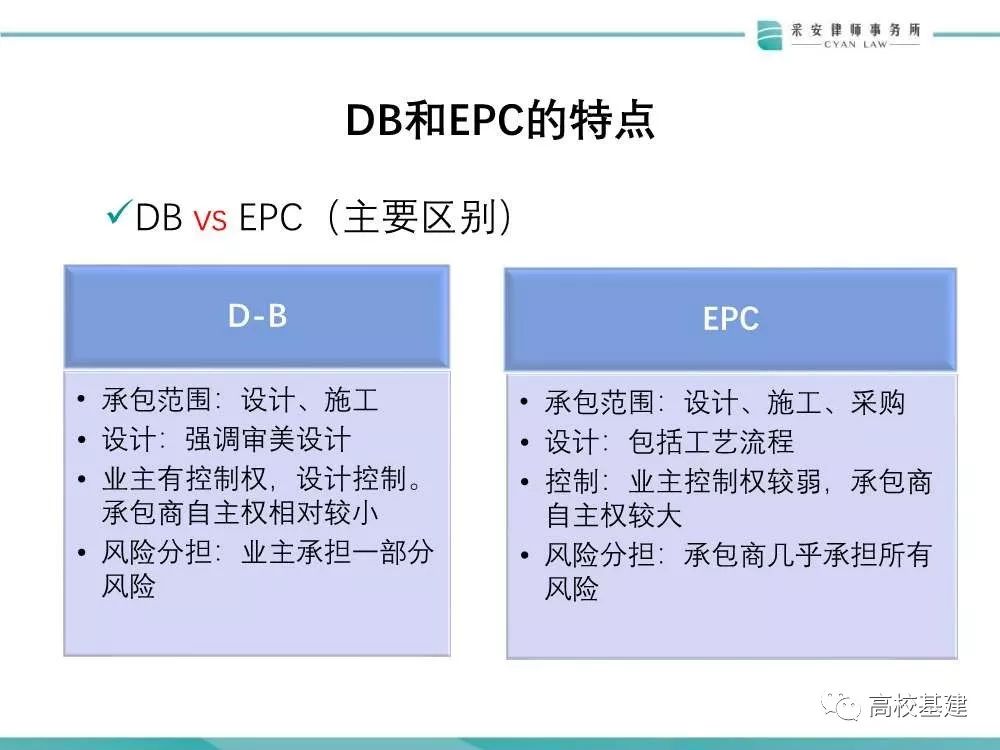 采安律師事务所
CYAN LAW

DB和EPC的特点

✓DB vs EPC（主要区别）

D-B

• 承包范围：设计、施工
• 设计：强调审美设计
• 业主有控制权，设计控制。承包商自主权相对较小
• 风险分担：业主承担一部分风险

EPC

• 承包范围：设计、施工、采购
• 设计：包括工艺流程
• 控制：业主控制权较弱，承包商自主权较大
• 风险分担：承包商几乎承担所有风险

高校基建